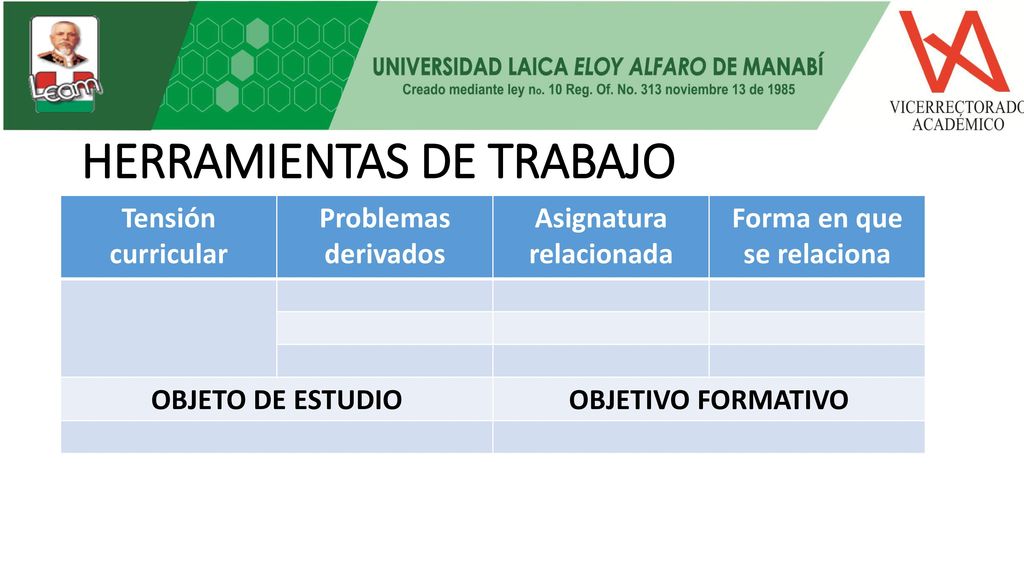 Leam

UNIVERSIDAD LAICA ELOY ALFARO DE MANABÍ
Creado mediante ley No. 10 Reg. Of. No. 313 noviembre 13 de 1985

VICERRECTORADO ACADÉMICO

HERRAMIENTAS DE TRABAJO

| Tensión curricular | Problemas derivados | Asignatura relacionada | Forma en que se relaciona |
|---|---|---|---|
| | | | |
| | | | |
| | | | |
| OBJETO DE ESTUDIO | | OBJETIVO FORMATIVO | |
| | | | |